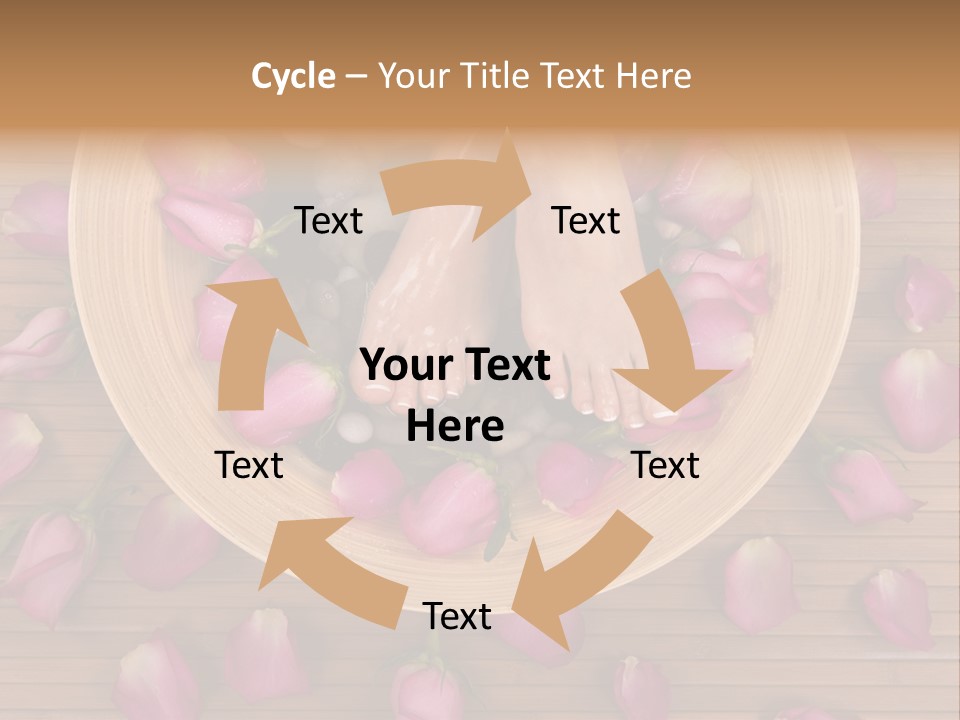 Cycle – Your Title Text Here

Text

Text

Your Text Here

Text

Text

Text